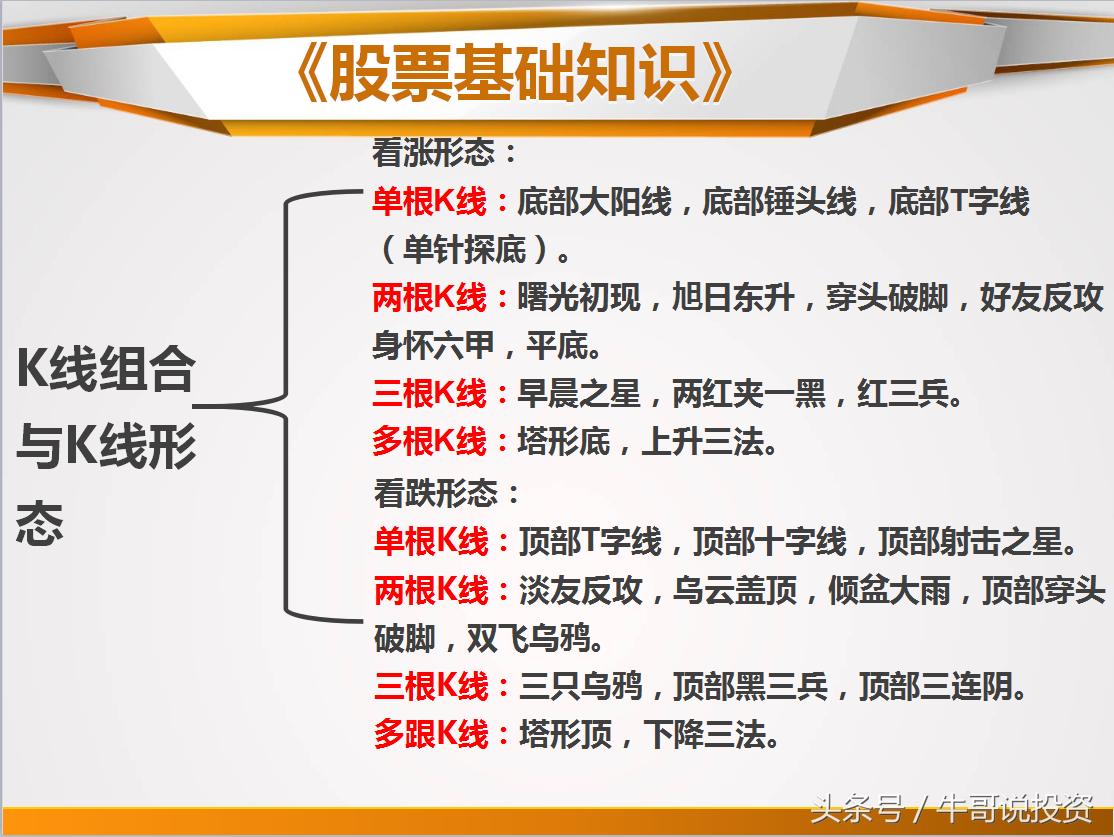 《股票基础知识》

K线组合与K线形态

看涨形态：
单根K线：底部大阳线，底部锤头线，底部T字线（单针探底）。
两根K线：曙光初现，旭日东升，穿头破脚，好友反攻身怀六甲，平底。
三根K线：早晨之星，两红夹一黑，红三兵。
多根K线：塔形底，上升三法。
看跌形态：
单根K线：顶部T字线，顶部十字线，顶部射击之星。
两根K线：淡友反攻，乌云盖顶，倾盆大雨，顶部穿头破脚，双飞乌鸦。
三根K线：三只乌鸦，顶部黑三兵，顶部三连阴。
多跟K线：塔形顶，下降三法。

头条号 / 牛哥说投资